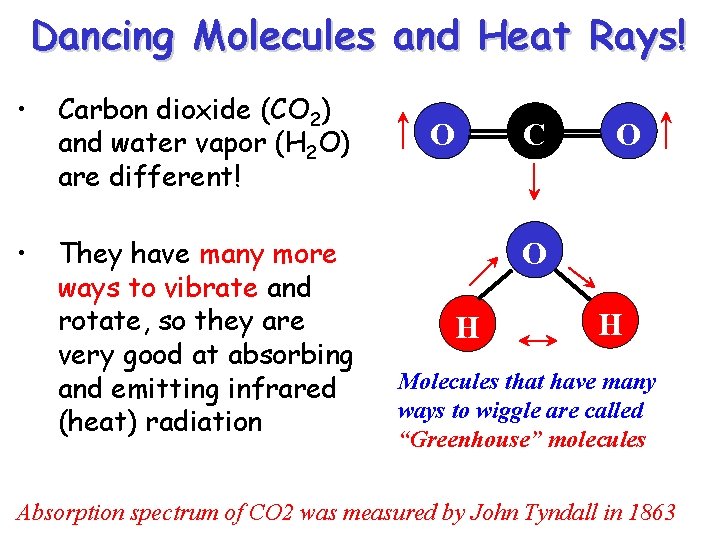 Dancing Molecules and Heat Rays!

• Carbon dioxide ($CO_2$) and water vapor ($H_2O$) are different!

• They have many more ways to vibrate and rotate, so they are very good at absorbing and emitting infrared (heat) radiation

O C O

O

H H

Molecules that have many ways to wiggle are called "Greenhouse" molecules

Absorption spectrum of CO2 was measured by John Tyndall in 1863